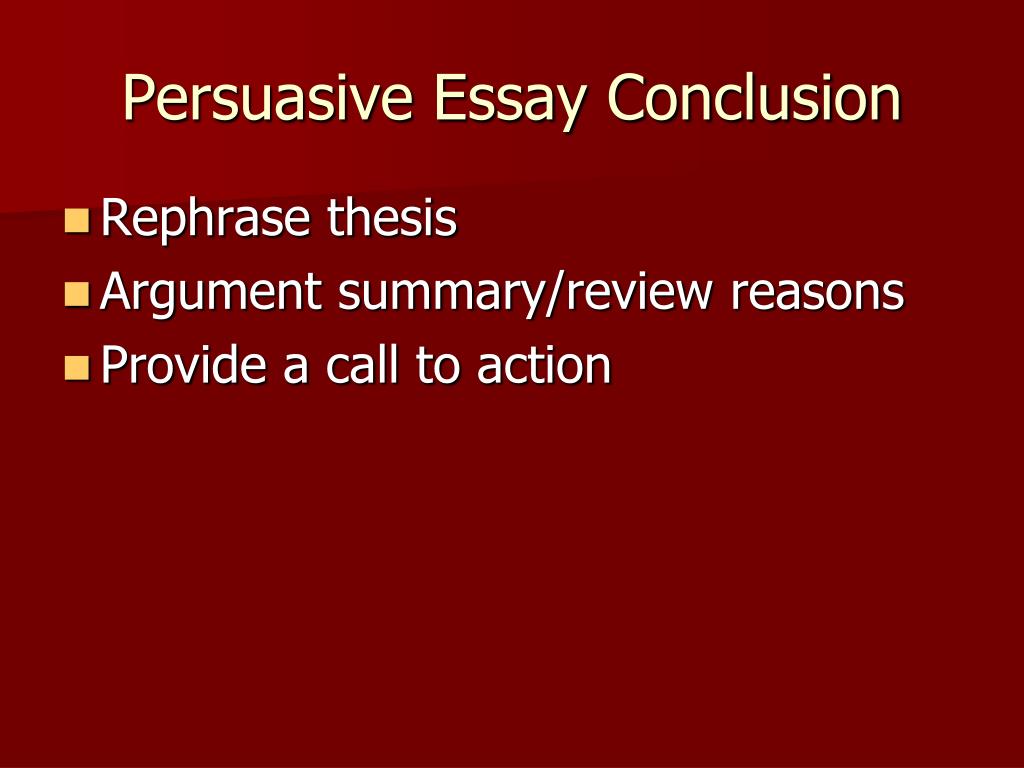 Persuasive Essay Conclusion

- Rephrase thesis
- Argument summary/review reasons
- Provide a call to action